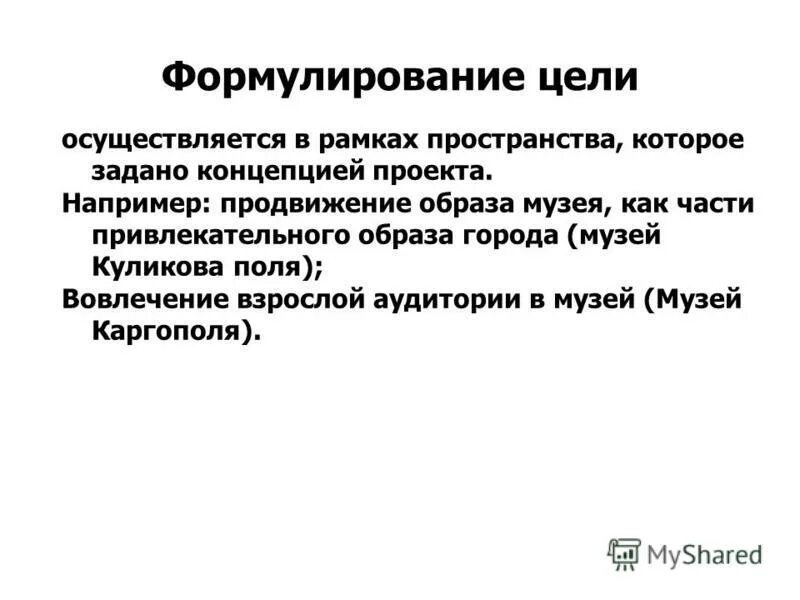 Формулирование цели

осуществляется в рамках пространства, которое задано концепцией проекта.

Например: продвижение образа музея, как части привлекательного образа города (музей Куликова поля);

Вовлечение взрослой аудитории в музей (Музей Каргополя).

MyShared